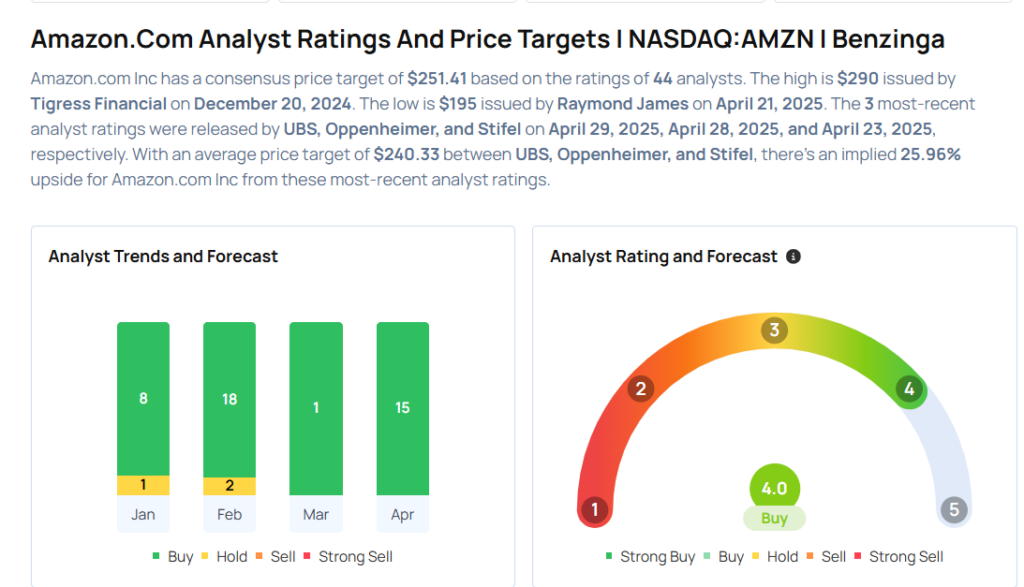 Amazon.Com Analyst Ratings And Price Targets | NASDAQ:AMZN | Benzinga

Amazon.com Inc has a consensus price target of $251.41 based on the ratings of 44 analysts. The high is $290 issued by Tigress Financial on December 20, 2024. The low is $195 issued by Raymond James on April 21, 2025. The 3 most-recent analyst ratings were released by UBS, Oppenheimer, and Stifel on April 29, 2025, April 28, 2025, and April 23, 2025, respectively. With an average price target of $240.33 between UBS, Oppenheimer, and Stifel, there's an implied 25.96% upside for Amazon.com Inc from these most-recent analyst ratings.

Analyst Trends and Forecast

8
1
Jan
18
2
Feb
1
Mar
15
Apr

Buy Hold Sell Strong Sell

Analyst Rating and Forecast

1
2
3
4
5
4.0
Buy

Strong Buy Buy Hold Sell Strong Sell